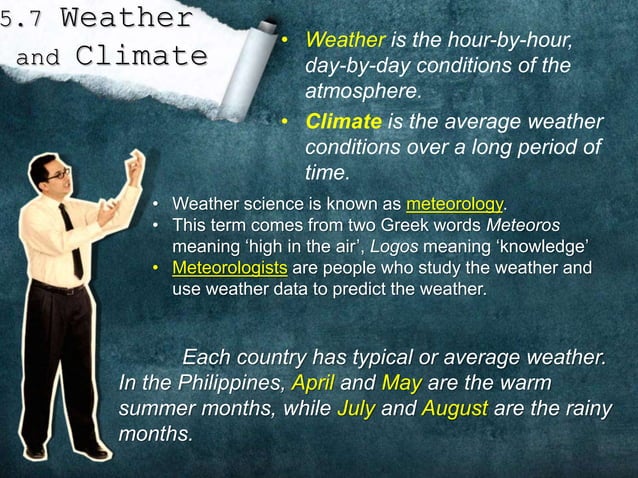 5.7 Weather and Climate

• Weather is the hour-by-hour, day-by-day conditions of the atmosphere.
• Climate is the average weather conditions over a long period of time.

• Weather science is known as meteorology.
• This term comes from two Greek words Meteoros meaning 'high in the air', Logos meaning 'knowledge'
• Meteorologists are people who study the weather and use weather data to predict the weather.

Each country has typical or average weather. In the Philippines, April and May are the warm summer months, while July and August are the rainy months.